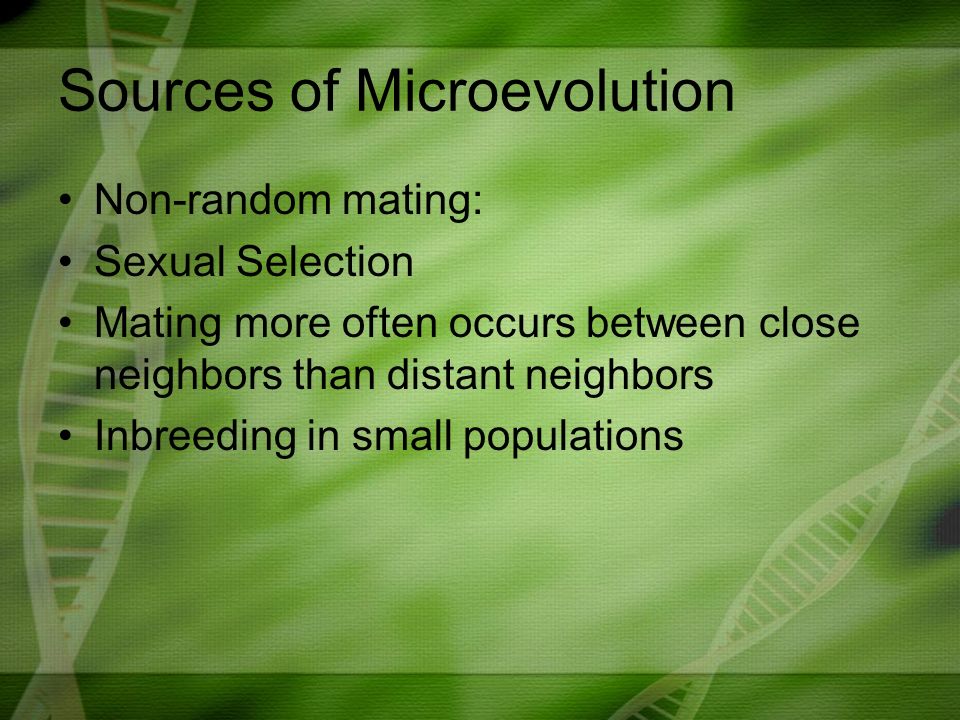 Sources of Microevolution

• Non-random mating:
• Sexual Selection
• Mating more often occurs between close neighbors than distant neighbors
• Inbreeding in small populations